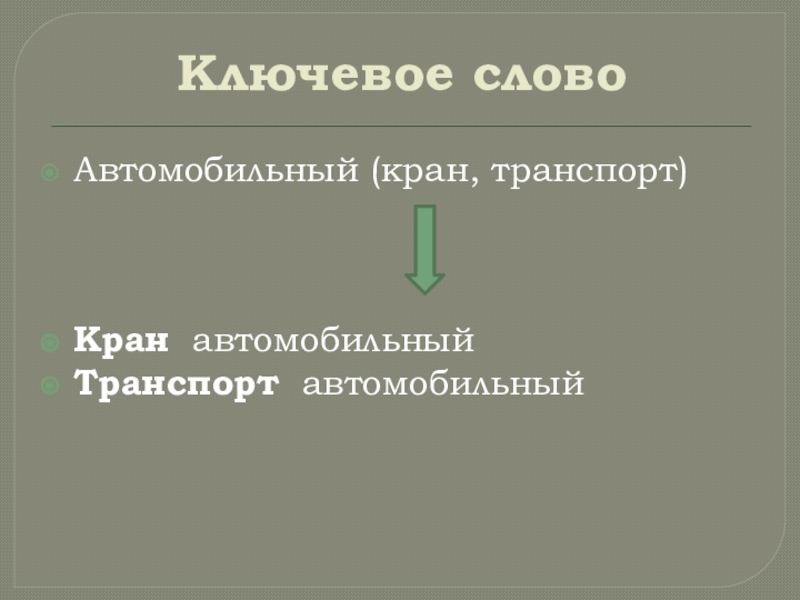 Ключевое слово

Автомобильный (кран, транспорт)

Кран автомобильный
Транспорт автомобильный